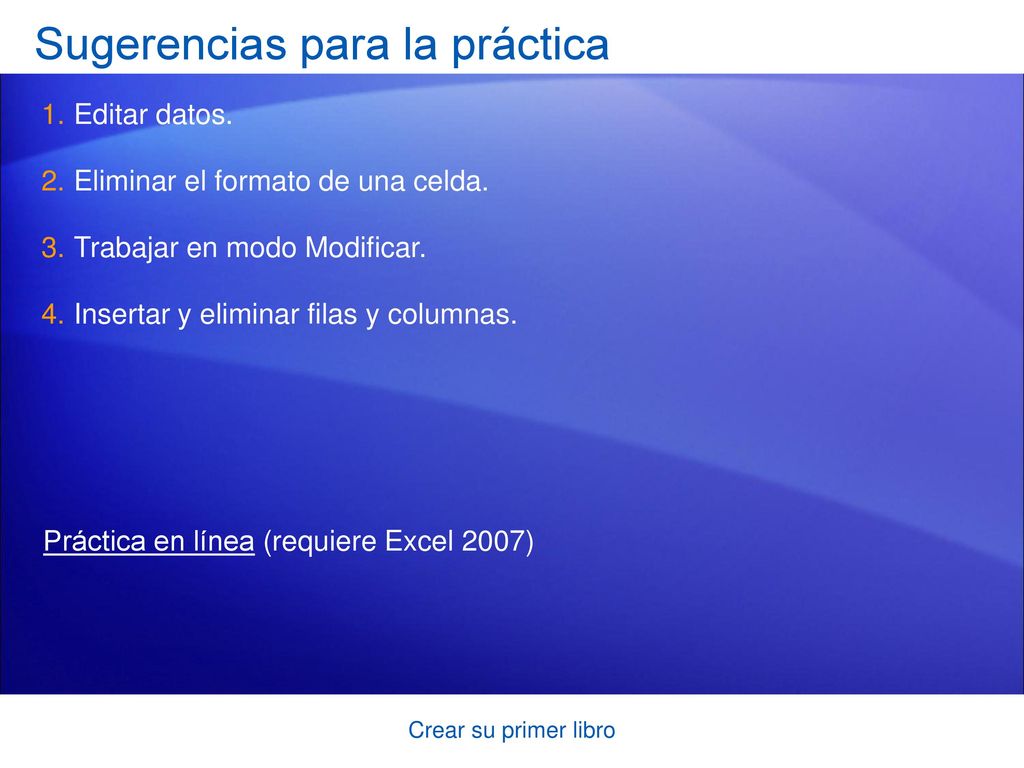 Sugerencias para la práctica

1. Editar datos.

2. Eliminar el formato de una celda.

3. Trabajar en modo Modificar.

4. Insertar y eliminar filas y columnas.

Práctica en línea (requiere Excel 2007)

Crear su primer libro